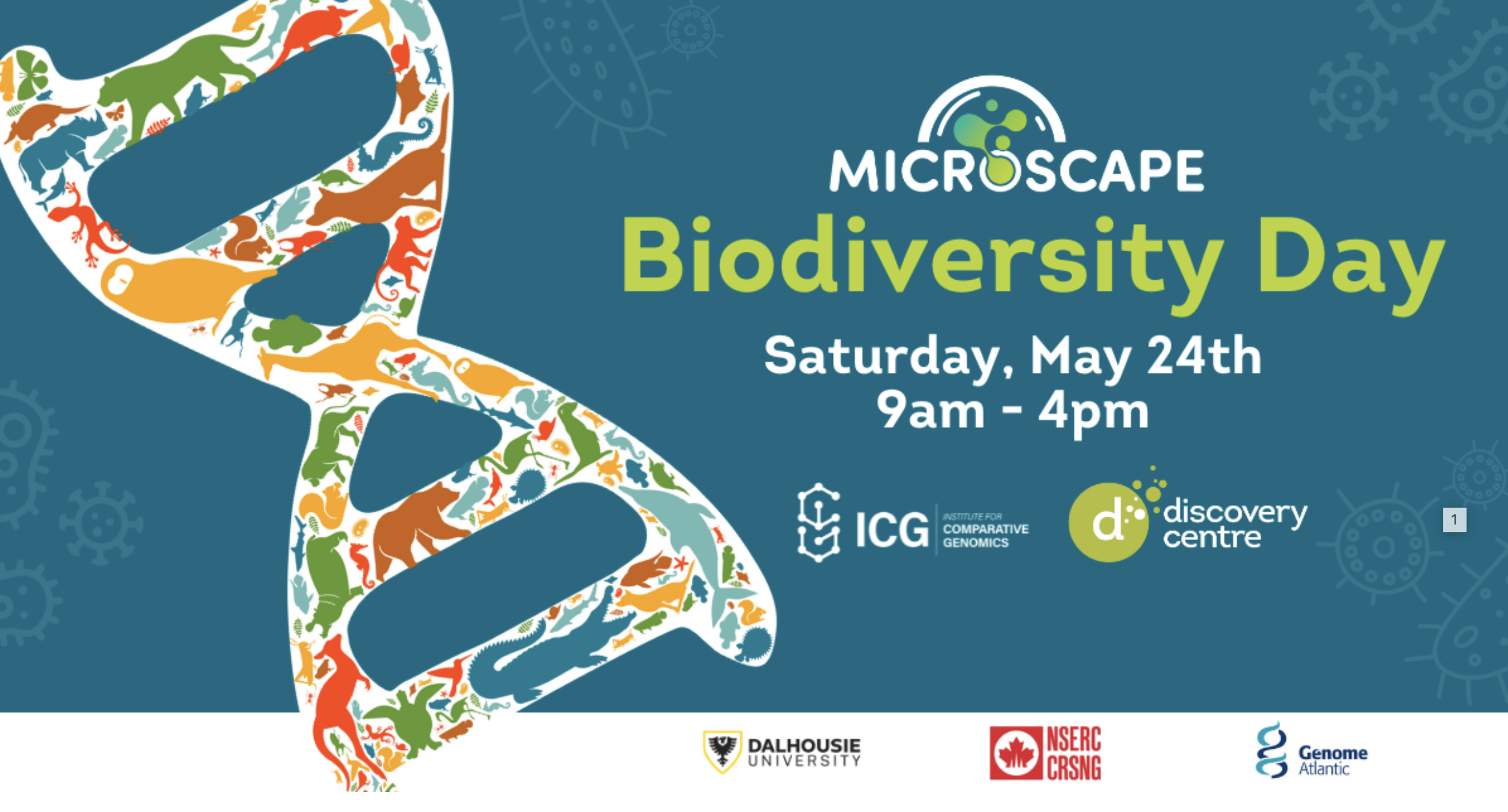 MICROSCAPE
Biodiversity Day
Saturday, May 24th
9am - 4pm

ICG INSTITUTE FOR COMPARATIVE GENOMICS

d discovery centre

1

DALHOUSIE UNIVERSITY

NSERC CRSNG

Genome Atlantic